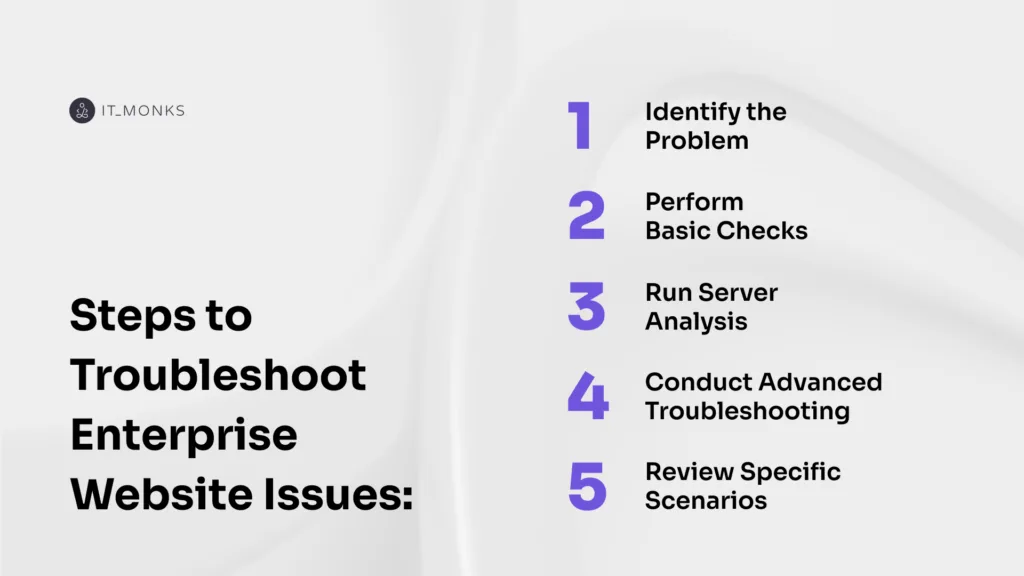 IT_MONKS

Steps to Troubleshoot Enterprise Website Issues:

1 Identify the Problem

2 Perform Basic Checks

3 Run Server Analysis

4 Conduct Advanced Troubleshooting

5 Review Specific Scenarios